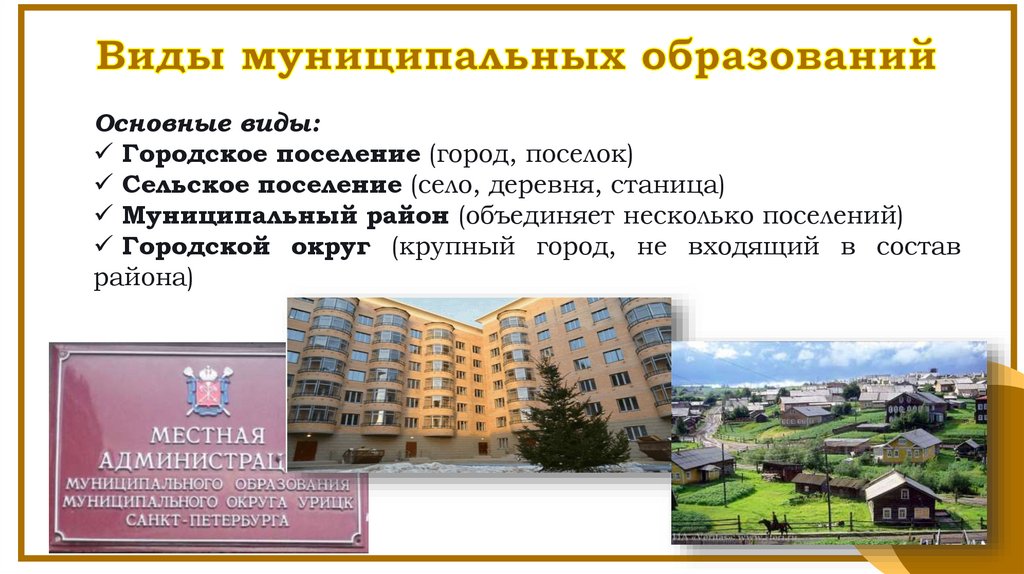 Виды муниципальных образований

Основные виды:
✓ Городское поселение (город, поселок)
✓ Сельское поселение (село, деревня, станица)
✓ Муниципальный район (объединяет несколько поселений)
✓ Городской округ (крупный город, не входящий в состав района)

МЕСТНАЯ АДМИНИСТРАЦ
МУНИЦИПАЛЬНОГО ОБРАЗОВАНИЯ
МУНИЦИПАЛЬНОГО ОКРУГА УРИЦК
САНКТ-ПЕТЕРБУРГА